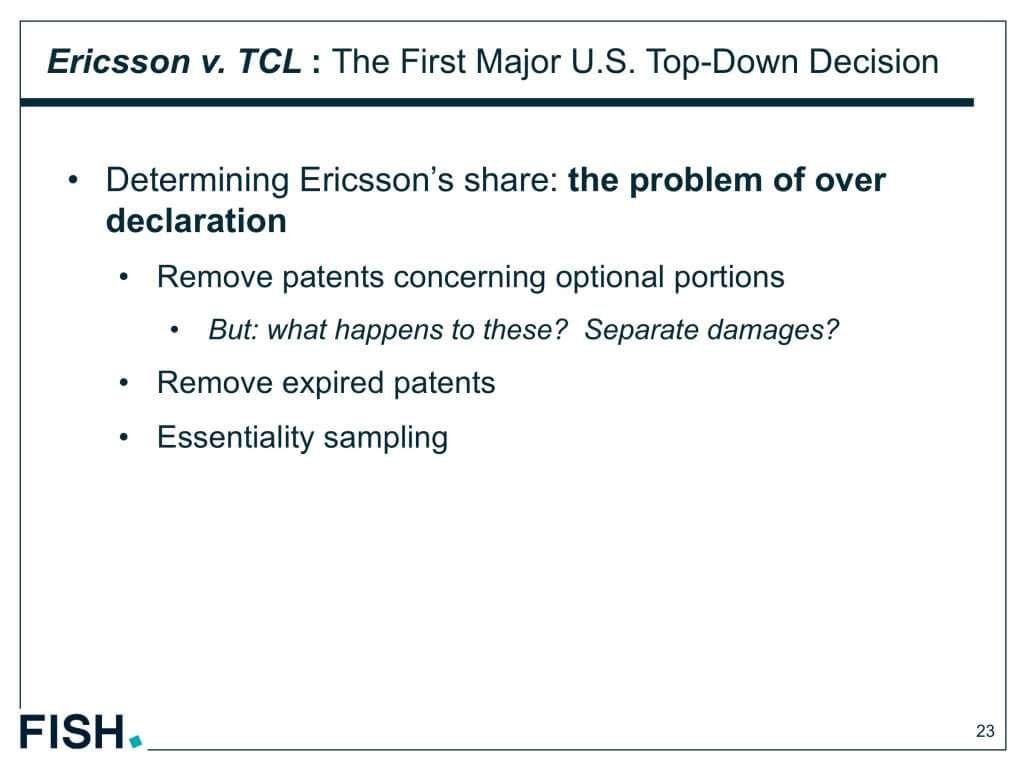 Ericsson v. TCL : The First Major U.S. Top-Down Decision

• Determining Ericsson's share: the problem of over declaration
  • Remove patents concerning optional portions
    • But: what happens to these? Separate damages?
  • Remove expired patents
  • Essentiality sampling

FISH.

23